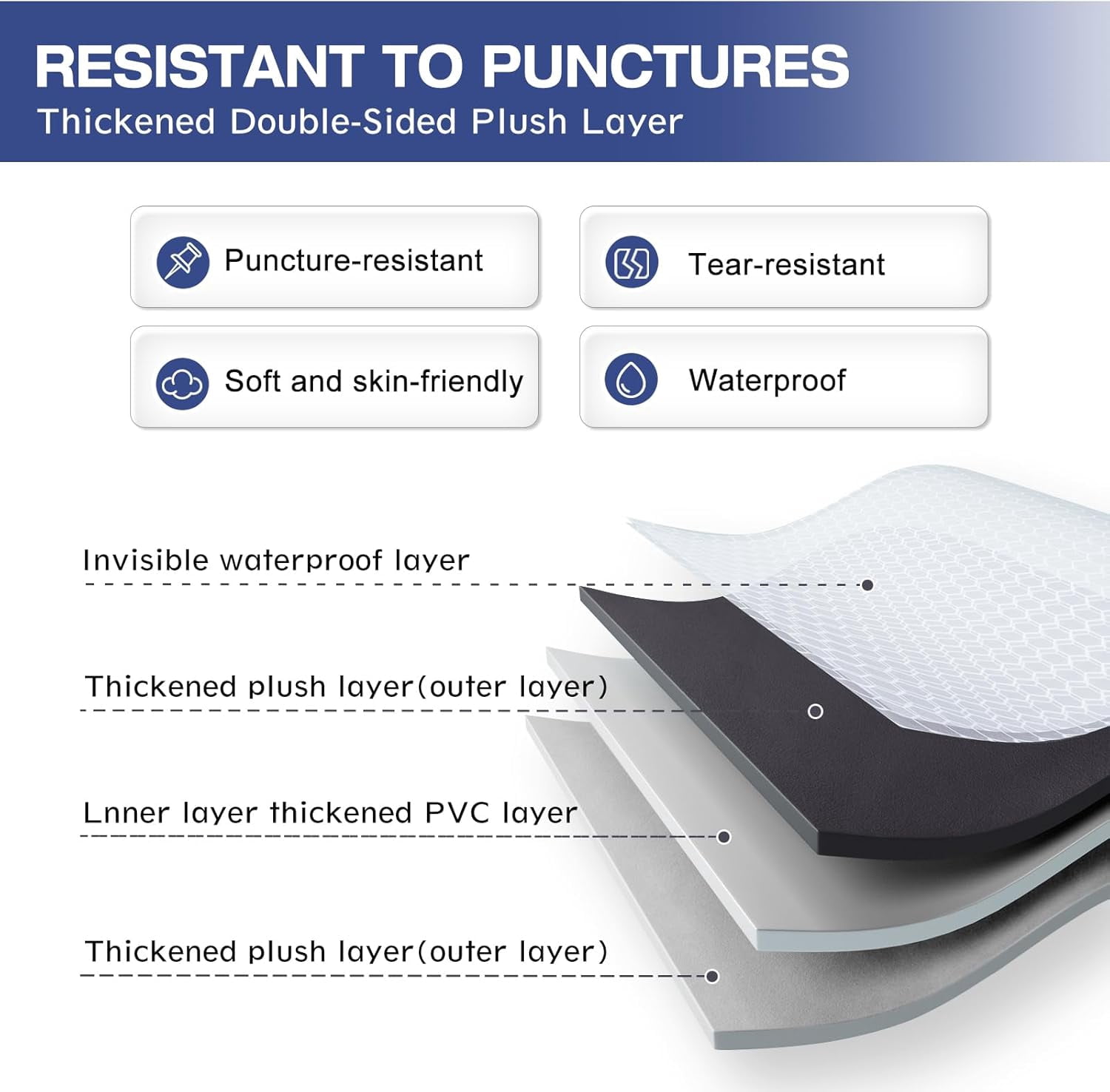 RESISTANT TO PUNCTURES
Thickened Double-Sided Plush Layer

Puncture-resistant

Tear-resistant

Soft and skin-friendly

Waterproof

Invisible waterproof layer

Thickened plush layer(outer layer)

Lnner layer thickened PVC layer

Thickened plush layer(outer layer)